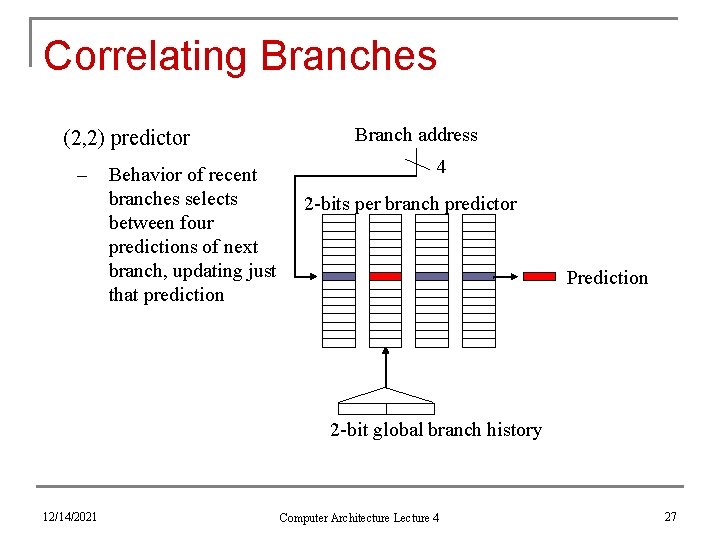 Correlating Branches

(2,2) predictor

– Behavior of recent branches selects between four predictions of next branch, updating just that prediction

Branch address

4

2-bits per branch predictor

Prediction

2-bit global branch history

12/14/2021

Computer Architecture Lecture 4

27